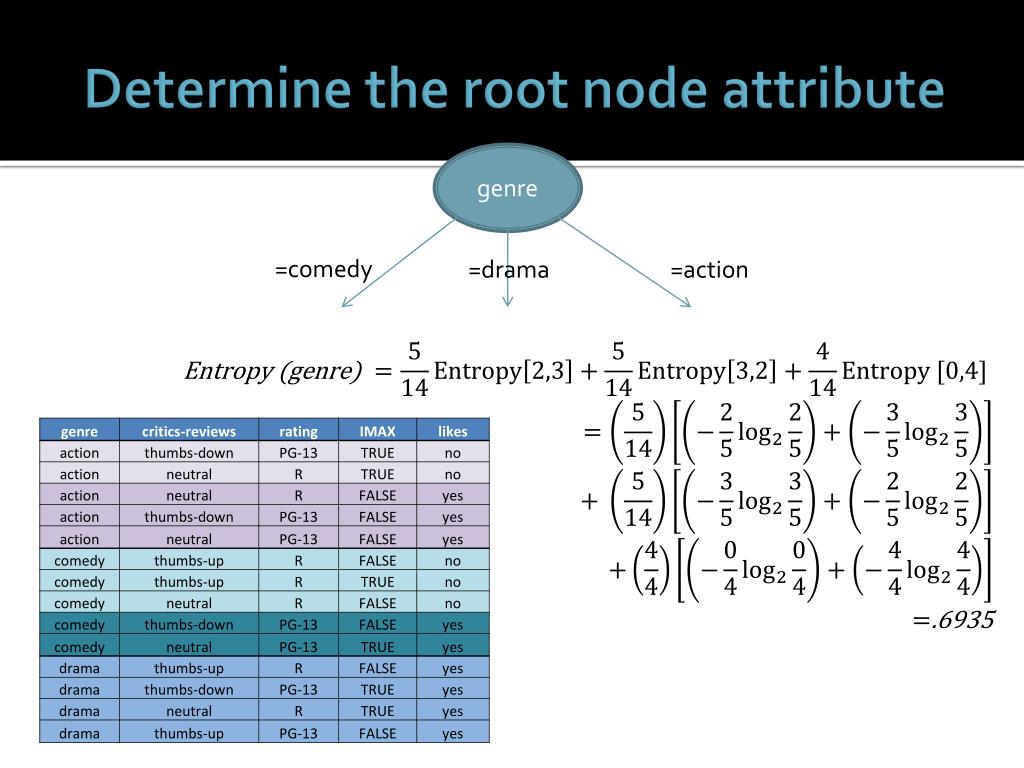 Determine the root node attribute

genre

=comedy

=drama

=action

$Entropy\ (genre)\ = \frac{5}{14}\text{Entropy}[2,3] + \frac{5}{14}\text{Entropy}[3,2] + \frac{4}{14}\text{Entropy}\ [0,4]$

$= \left(\frac{5}{14}\right)\left[\left(-\frac{2}{5}\log_2\frac{2}{5}\right) + \left(-\frac{3}{5}\log_2\frac{3}{5}\right)\right]$

$+ \left(\frac{5}{14}\right)\left[\left(-\frac{3}{5}\log_2\frac{3}{5}\right) + \left(-\frac{2}{5}\log_2\frac{2}{5}\right)\right]$

$+ \left(\frac{4}{4}\right)\left[\left(-\frac{0}{4}\log_2\frac{0}{4}\right) + \left(-\frac{4}{4}\log_2\frac{4}{4}\right)\right]$

$=.6935$

| genre | critics-reviews | rating | IMAX | likes |
|---|---|---|---|---|
| action | thumbs-down | PG-13 | TRUE | no |
| action | neutral | R | TRUE | no |
| action | neutral | R | FALSE | yes |
| action | thumbs-down | PG-13 | FALSE | yes |
| action | neutral | PG-13 | FALSE | yes |
| comedy | thumbs-up | R | FALSE | no |
| comedy | thumbs-up | R | TRUE | no |
| comedy | neutral | R | FALSE | no |
| comedy | thumbs-down | PG-13 | FALSE | yes |
| comedy | neutral | PG-13 | TRUE | yes |
| drama | thumbs-up | R | FALSE | yes |
| drama | thumbs-down | PG-13 | TRUE | yes |
| drama | neutral | R | TRUE | yes |
| drama | thumbs-up | PG-13 | FALSE | yes |